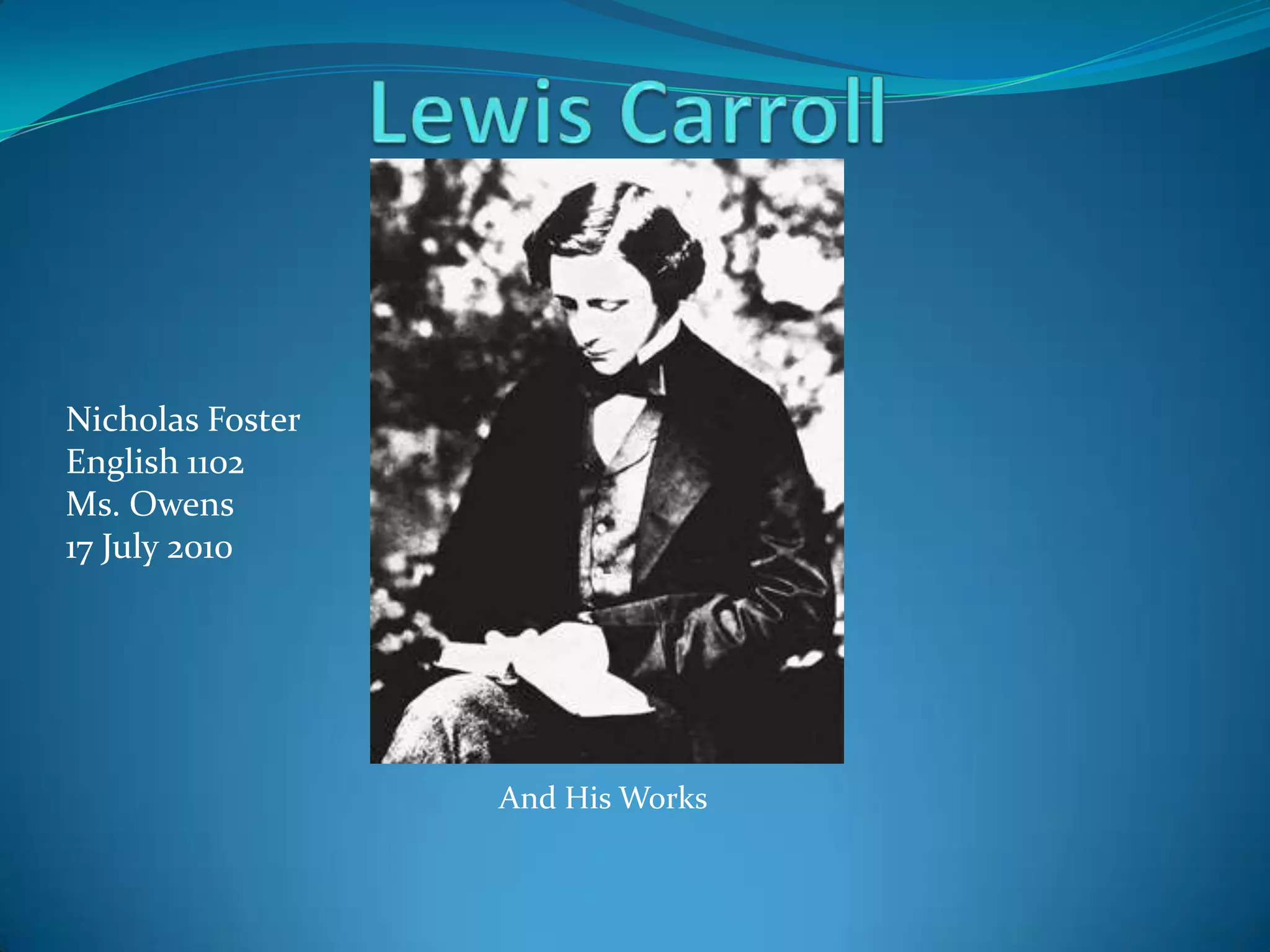 Lewis Carroll

Nicholas Foster
English 1102
Ms. Owens
17 July 2010

And His Works